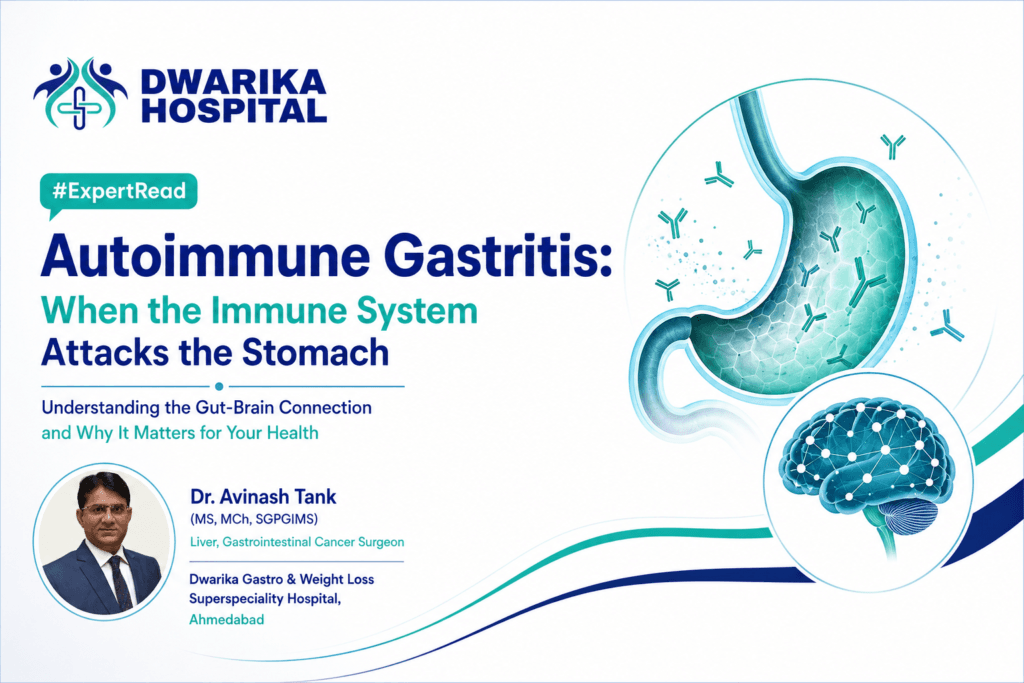 DWARIKA HOSPITAL

#ExpertRead

Autoimmune Gastritis:
When the Immune System Attacks the Stomach

Understanding the Gut-Brain Connection and Why It Matters for Your Health

Dr. Avinash Tank
(MS, MCh, SGPGIMS)
Liver, Gastrointestinal Cancer Surgeon

Dwarika Gastro & Weight Loss Superspeciality Hospital, Ahmedabad